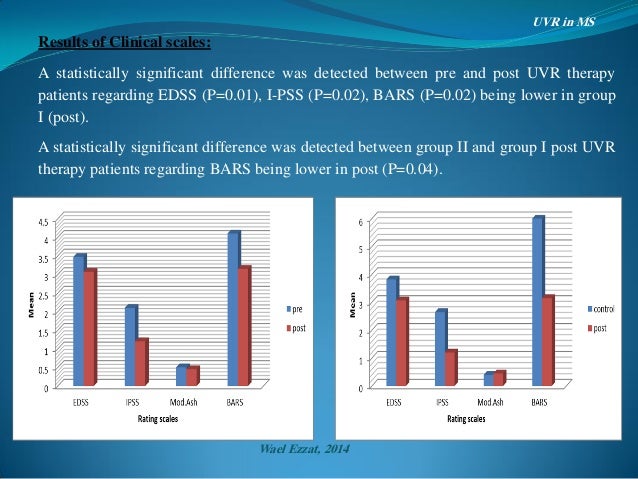 UVR in MS

Results of Clinical scales:

A statistically significant difference was detected between pre and post UVR therapy patients regarding EDSS (P=0.01), I-PSS (P=0.02), BARS (P=0.02) being lower in group I (post).

A statistically significant difference was detected between group II and group I post UVR therapy patients regarding BARS being lower in post (P=0.04).

4.5
4
3.5
3
2.5
2
1.5
1
0.5
0
Mean
EDSS
IPSS
Mod.Ash
BARS
Rating scales
pre
post

6
5
4
3
2
1
0
Mean
EDSS
IPSS
Mod.Ash
BARS
Rating scales
control
post

Wael Ezzat, 2014